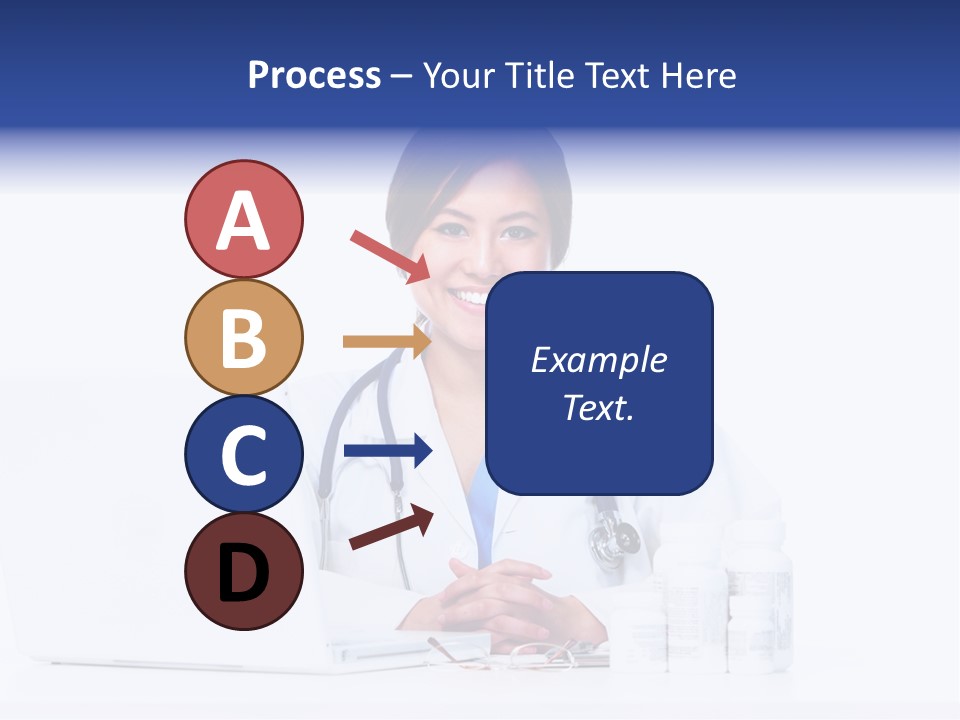 Process – Your Title Text Here

A

B

C

D

Example Text.